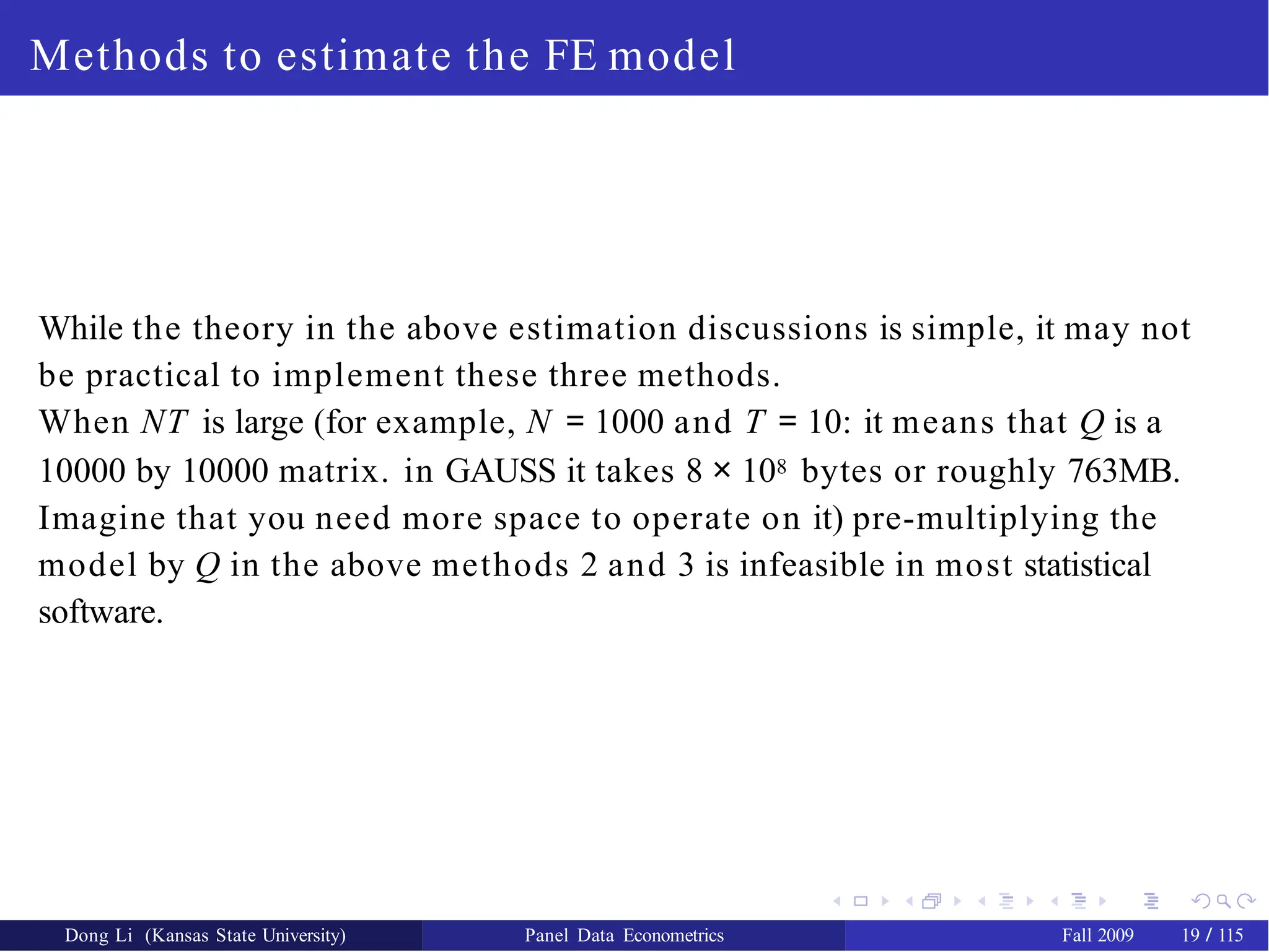 Methods to estimate the FE model

While the theory in the above estimation discussions is simple, it may not be practical to implement these three methods.

When $NT$ is large (for example, $N = 1000$ and $T = 10$: it means that $Q$ is a 10000 by 10000 matrix. in GAUSS it takes $8 \times 10^8$ bytes or roughly 763MB. Imagine that you need more space to operate on it) pre-multiplying the model by $Q$ in the above methods 2 and 3 is infeasible in most statistical software.

Dong Li (Kansas State University) Panel Data Econometrics Fall 2009 19 / 115